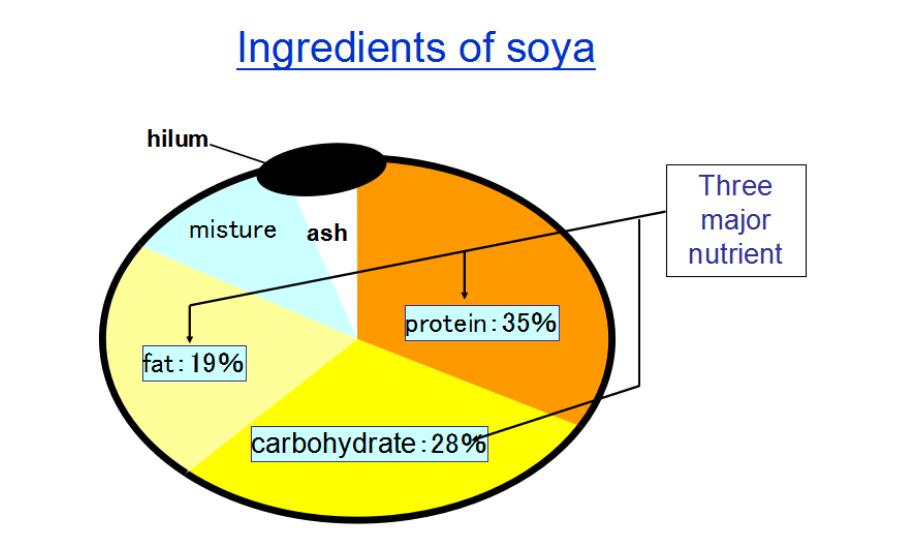 Ingredients of soya

hilum

misture

ash

Three major nutrient

protein：35%

fat：19%

carbohydrate：28%